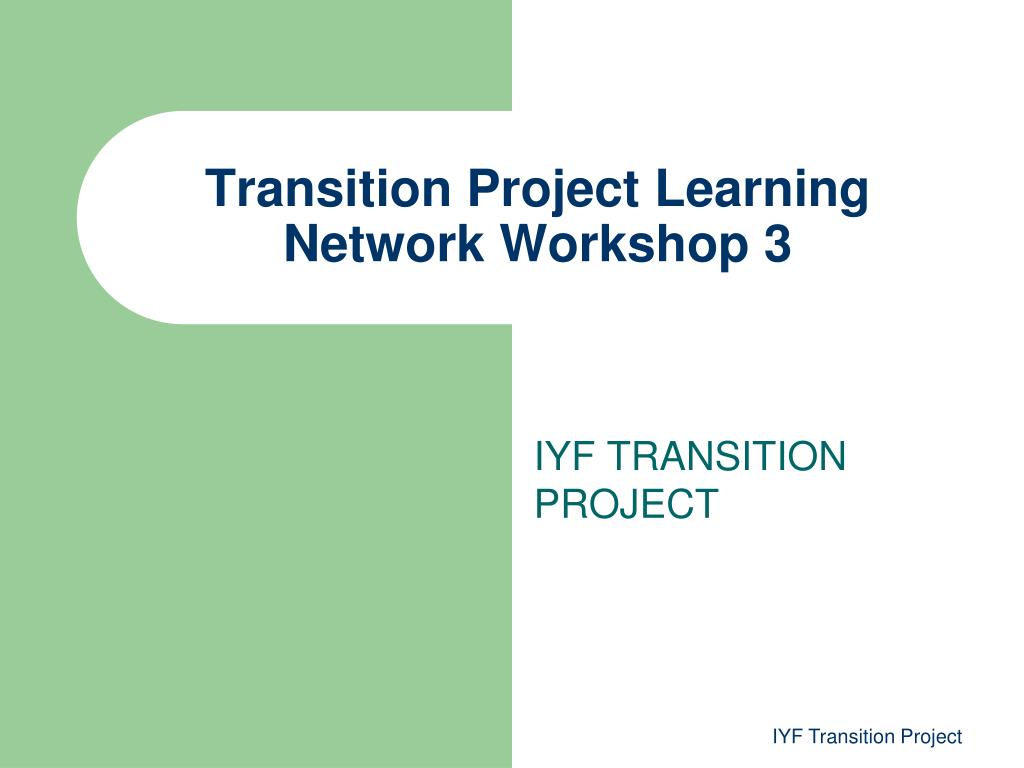 Transition Project Learning Network Workshop 3

IYF TRANSITION PROJECT

IYF Transition Project